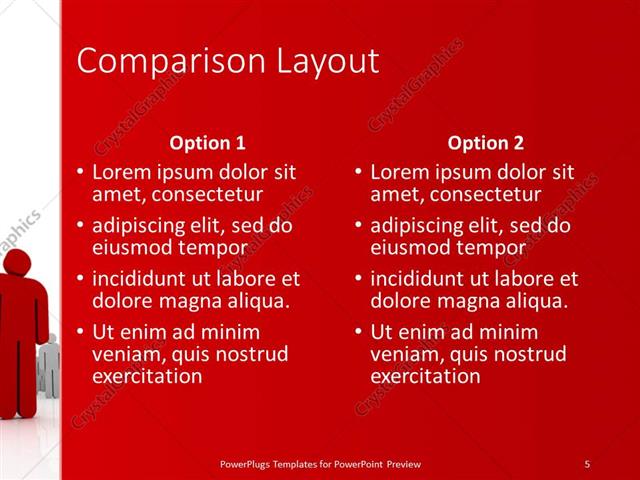 Comparison Layout

Option 1

• Lorem ipsum dolor sit amet, consectetur
• adipiscing elit, sed do eiusmod tempor
• incididunt ut labore et dolore magna aliqua.
• Ut enim ad minim veniam, quis nostrud exercitation

Option 2

• Lorem ipsum dolor sit amet, consectetur
• adipiscing elit, sed do eiusmod tempor
• incididunt ut labore et dolore magna aliqua.
• Ut enim ad minim veniam, quis nostrud exercitation

CrystalGraphics

PowerPlugs Templates for PowerPoint Preview

5